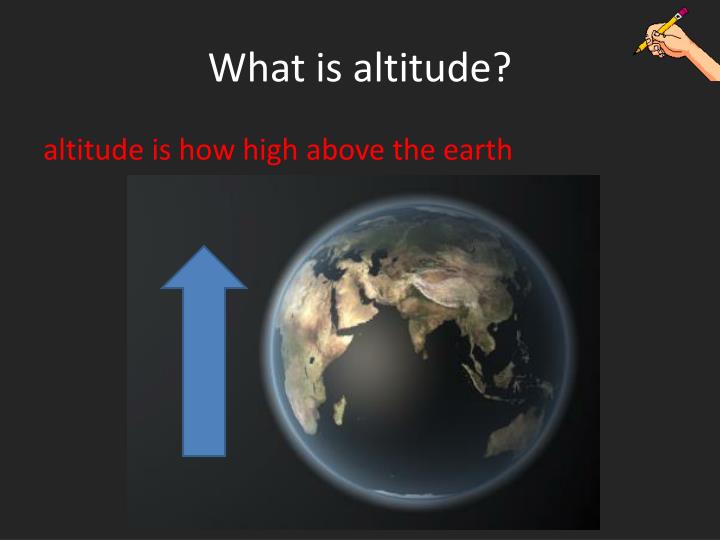 What is altitude?

altitude is how high above the earth